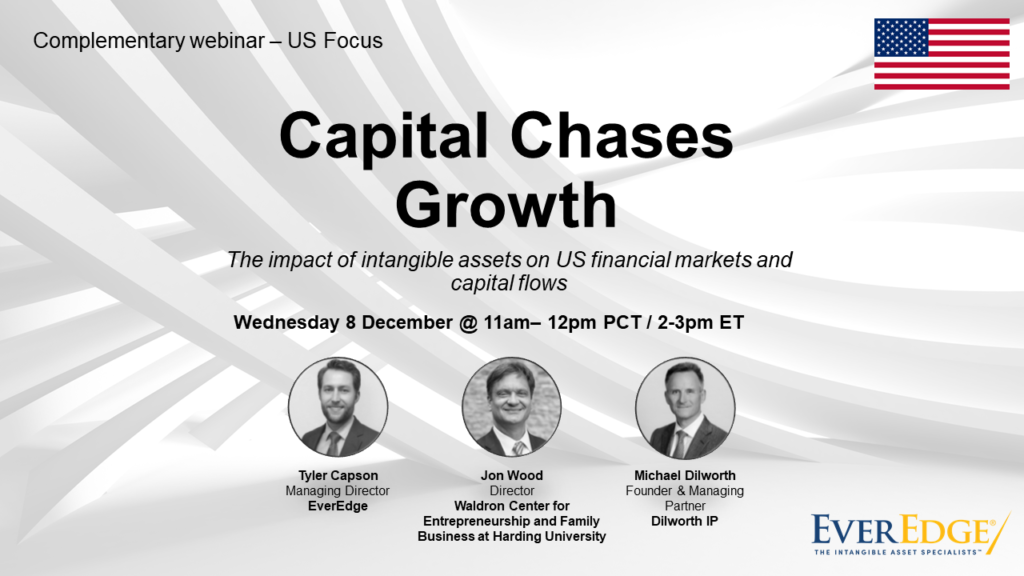 Complementary webinar – US Focus

Capital Chases Growth

The impact of intangible assets on US financial markets and capital flows

Wednesday 8 December @ 11am– 12pm PCT / 2-3pm ET

Tyler Capson
Managing Director
EverEdge

Jon Wood
Director
Waldron Center for Entrepreneurship and Family Business at Harding University

Michael Dilworth
Founder & Managing Partner
Dilworth IP

EVEREDGE®
THE INTANGIBLE ASSET SPECIALISTS™